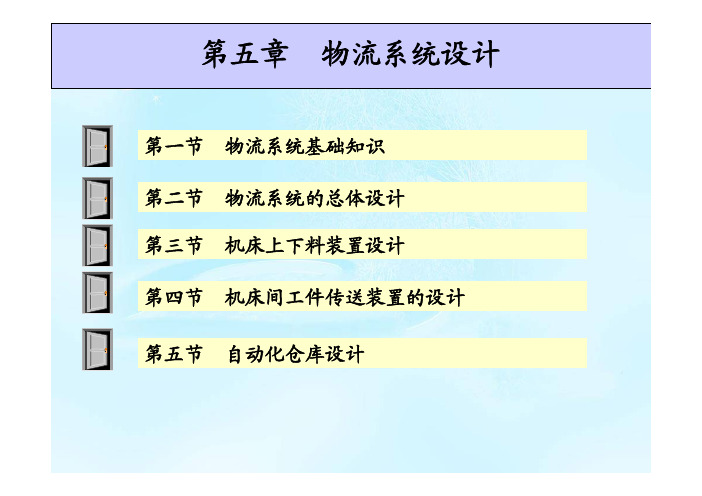 第五章　物流系统设计

第一节　物流系统基础知识

第二节　物流系统的总体设计

第三节　机床上下料装置设计

第四节　机床间工件传送装置的设计

第五节　自动化仓库设计